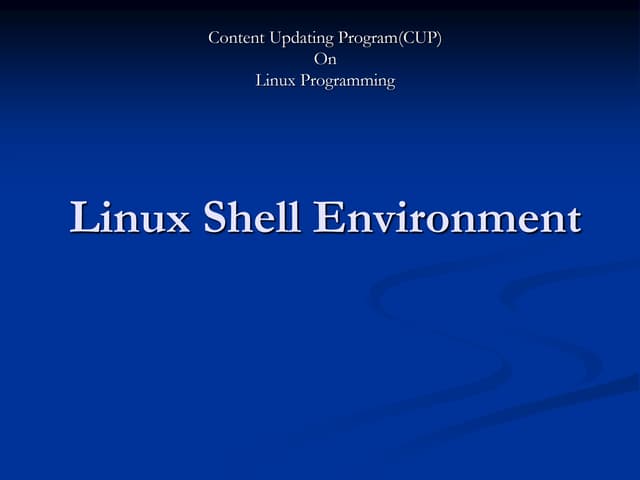 Content Updating Program(CUP)
On
Linux Programming

Linux Shell Environment